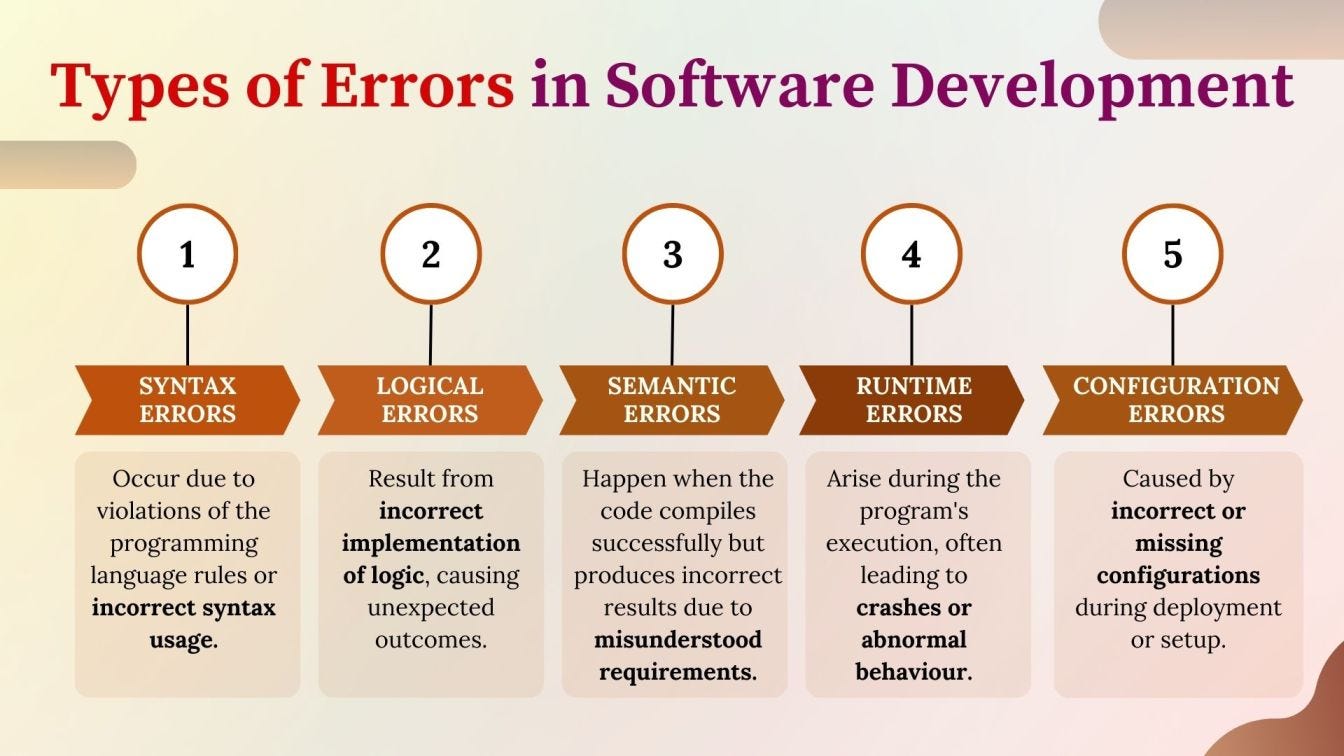 Types of Errors in Software Development

1

SYNTAX ERRORS

Occur due to violations of the programming language rules or incorrect syntax usage.

2

LOGICAL ERRORS

Result from incorrect implementation of logic, causing unexpected outcomes.

3

SEMANTIC ERRORS

Happen when the code compiles successfully but produces incorrect results due to misunderstood requirements.

4

RUNTIME ERRORS

Arise during the program's execution, often leading to crashes or abnormal behaviour.

5

CONFIGURATION ERRORS

Caused by incorrect or missing configurations during deployment or setup.